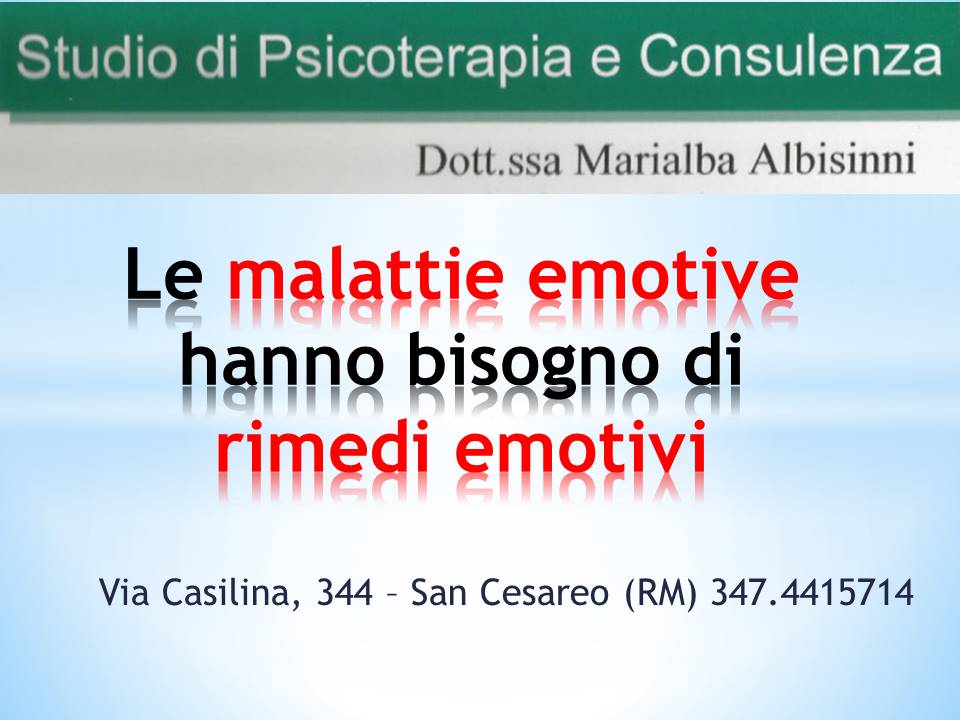 Studio di Psicoterapia e Consulenza

Dott.ssa Marialba Albisinni

Le malattie emotive hanno bisogno di rimedi emotivi

Via Casilina, 344 – San Cesareo (RM) 347.4415714